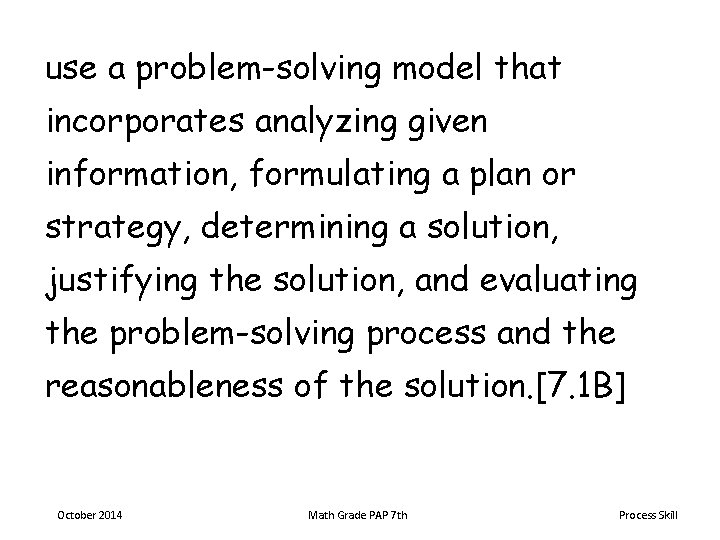 use a problem-solving model that incorporates analyzing given information, formulating a plan or strategy, determining a solution, justifying the solution, and evaluating the problem-solving process and the reasonableness of the solution.[7.1B]

October 2014 Math Grade PAP 7th Process Skill